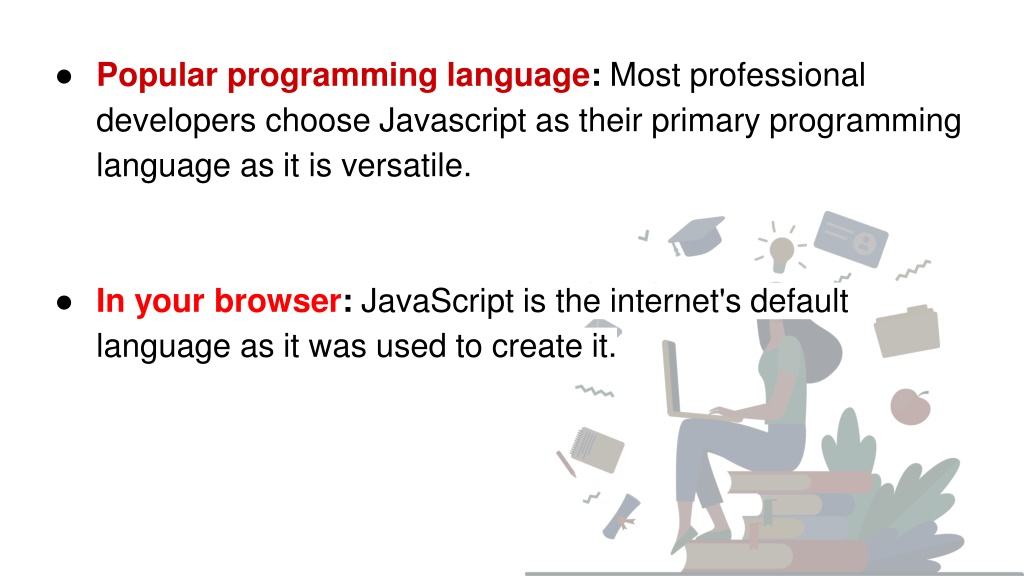 ● Popular programming language: Most professional developers choose Javascript as their primary programming language as it is versatile.

● In your browser: JavaScript is the internet's default language as it was used to create it.